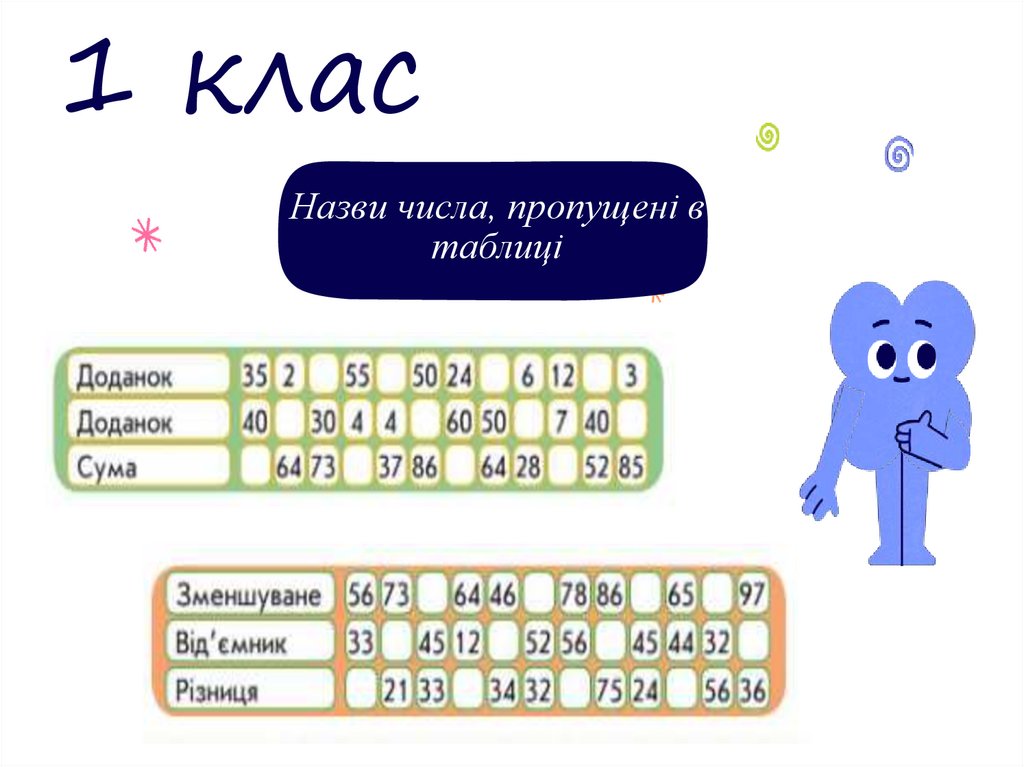 1 клас

Назви числа, пропущені в таблиці

| Доданок | 35 | 2 |  | 55 |  | 50 | 24 |  | 6 | 12 |  | 3 |
|---|---|---|---|---|---|---|---|---|---|---|---|---|
| Доданок | 40 |  | 30 | 4 | 4 |  | 60 | 50 |  | 7 | 40 |  |
| Сума |  | 64 | 73 |  | 37 | 86 |  | 64 | 28 |  | 52 | 85 |

| Зменшуване | 56 | 73 |  | 64 | 46 |  | 78 | 86 |  | 65 |  | 97 |
|---|---|---|---|---|---|---|---|---|---|---|---|---|
| Від'ємник | 33 |  | 45 | 12 |  | 52 | 56 |  | 45 | 44 | 32 |  |
| Різниця |  | 21 | 33 |  | 34 | 32 |  | 75 | 24 |  | 56 | 36 |